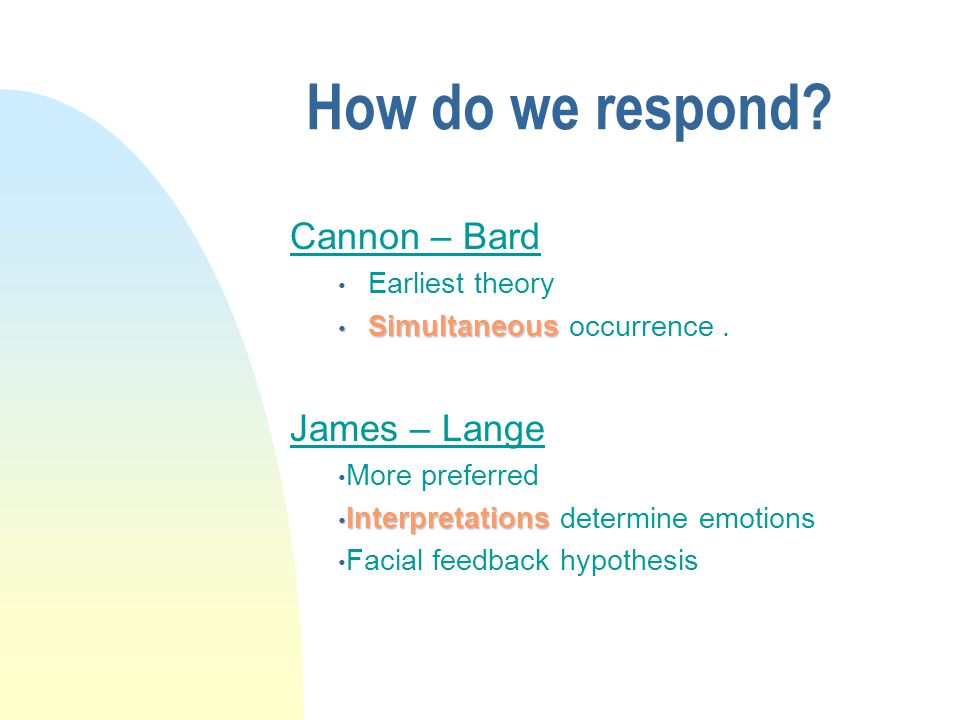 How do we respond?

Cannon – Bard

• Earliest theory
• Simultaneous occurrence .

James – Lange

•More preferred
•Interpretations determine emotions
•Facial feedback hypothesis